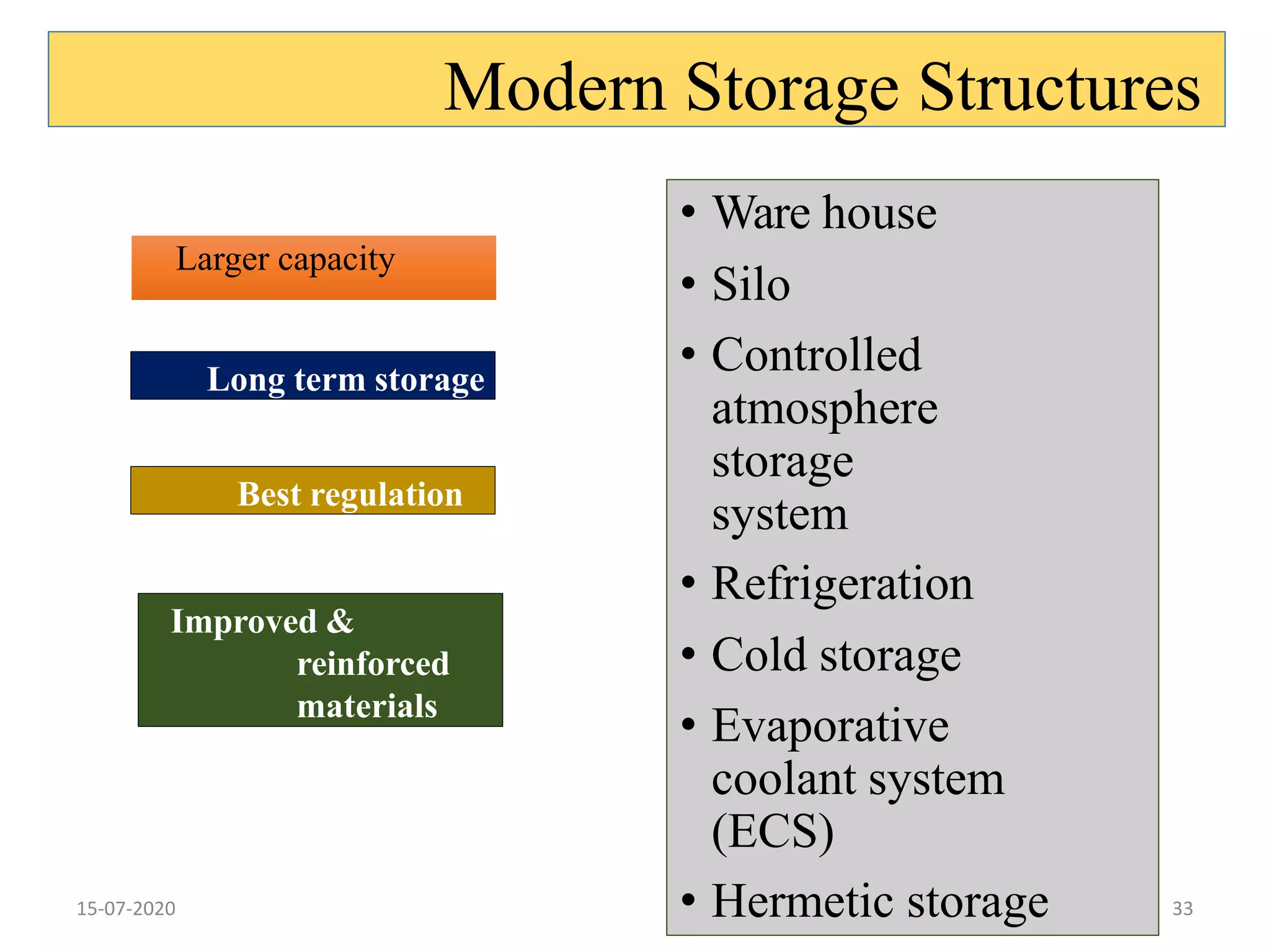 Modern Storage Structures

Larger capacity

Long term storage

Best regulation

Improved & reinforced materials

• Ware house
• Silo
• Controlled atmosphere storage system
• Refrigeration
• Cold storage
• Evaporative coolant system (ECS)
• Hermetic storage

15-07-2020

33